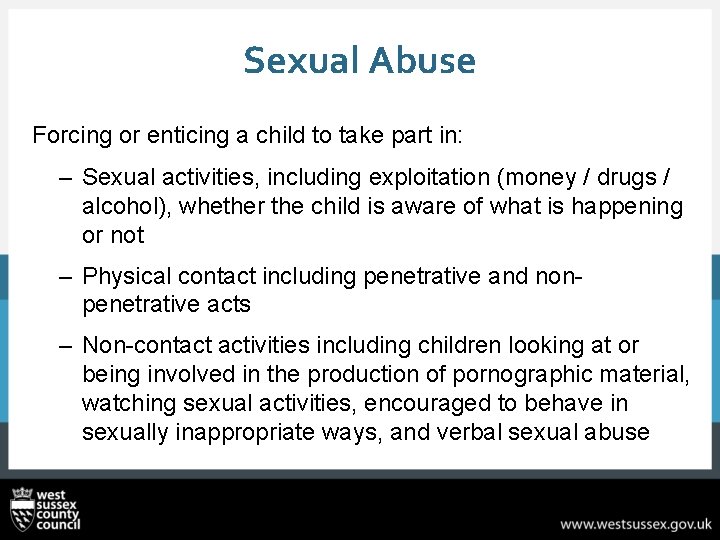 Sexual Abuse

Forcing or enticing a child to take part in:

– Sexual activities, including exploitation (money / drugs / alcohol), whether the child is aware of what is happening or not

– Physical contact including penetrative and non-penetrative acts

– Non-contact activities including children looking at or being involved in the production of pornographic material, watching sexual activities, encouraged to behave in sexually inappropriate ways, and verbal sexual abuse

west sussex county council

www.westsussex.gov.uk